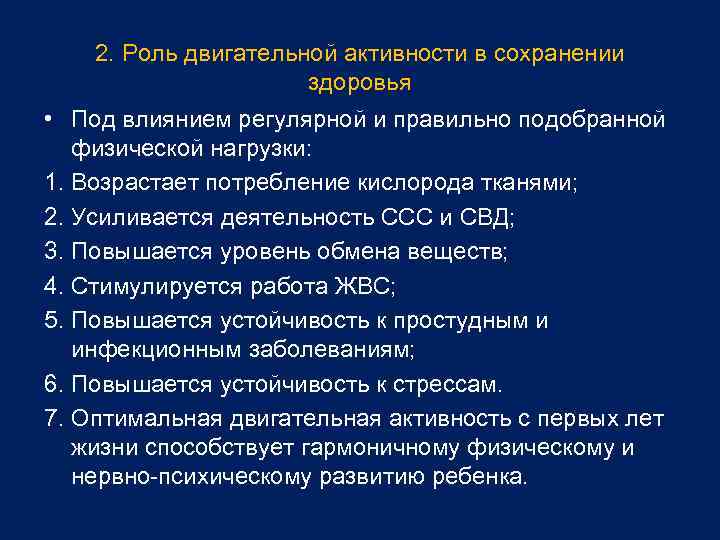 2. Роль двигательной активности в сохранении здоровья

• Под влиянием регулярной и правильно подобранной физической нагрузки:

1. Возрастает потребление кислорода тканями;
2. Усиливается деятельность ССС и СВД;
3. Повышается уровень обмена веществ;
4. Стимулируется работа ЖВС;
5. Повышается устойчивость к простудным и инфекционным заболеваниям;
6. Повышается устойчивость к стрессам.
7. Оптимальная двигательная активность с первых лет жизни способствует гармоничному физическому и нервно-психическому развитию ребенка.